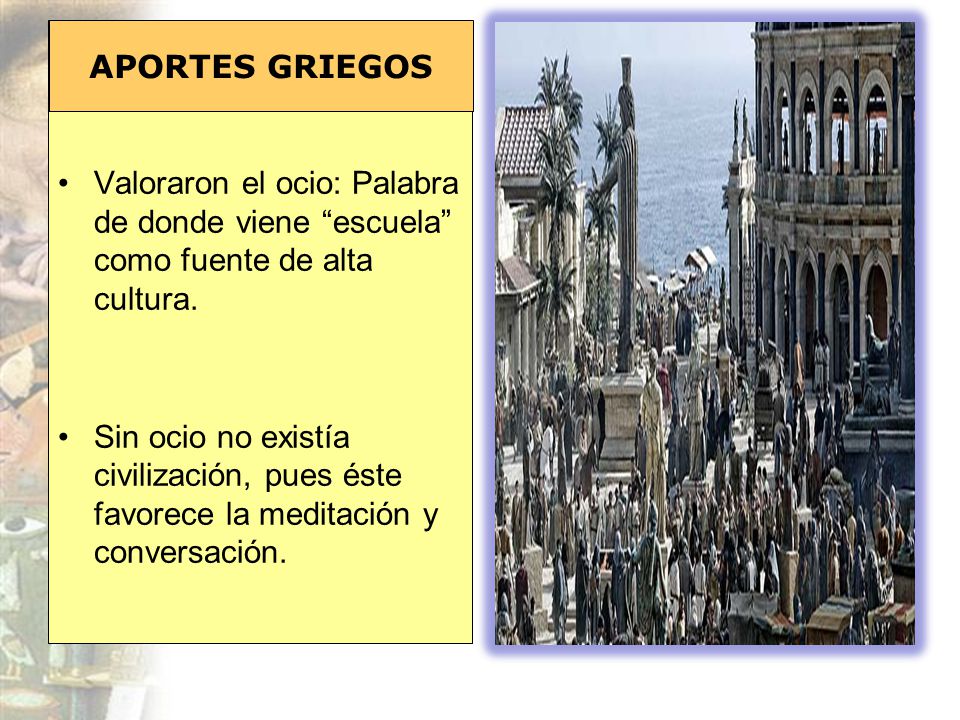 APORTES GRIEGOS

• Valoraron el ocio: Palabra de donde viene “escuela” como fuente de alta cultura.

• Sin ocio no existía civilización, pues éste favorece la meditación y conversación.